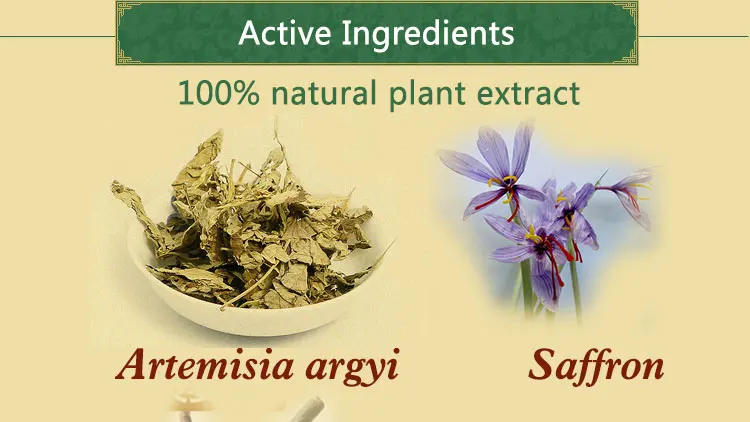 Active Ingredients

100% natural plant extract

Artemisia argyi

Saffron